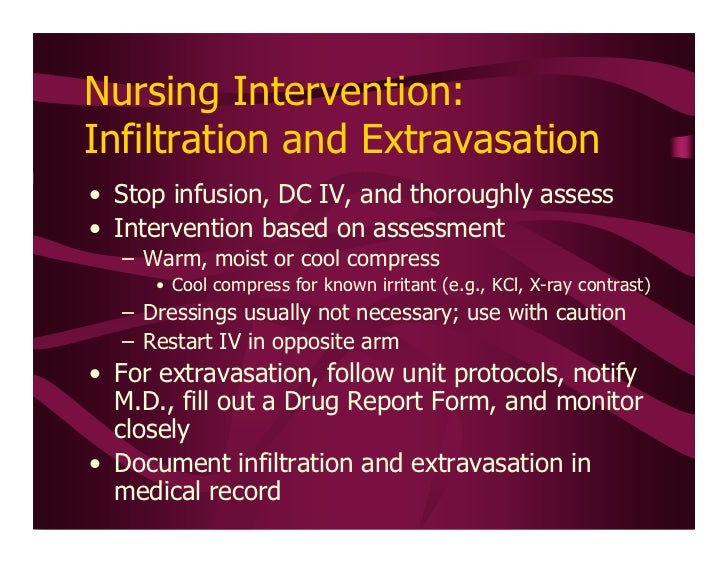 Nursing Intervention: Infiltration and Extravasation

• Stop infusion, DC IV, and thoroughly assess
• Intervention based on assessment
  – Warm, moist or cool compress
    • Cool compress for known irritant (e.g., KCl, X-ray contrast)
  – Dressings usually not necessary; use with caution
  – Restart IV in opposite arm
• For extravasation, follow unit protocols, notify M.D., fill out a Drug Report Form, and monitor closely
• Document infiltration and extravasation in medical record